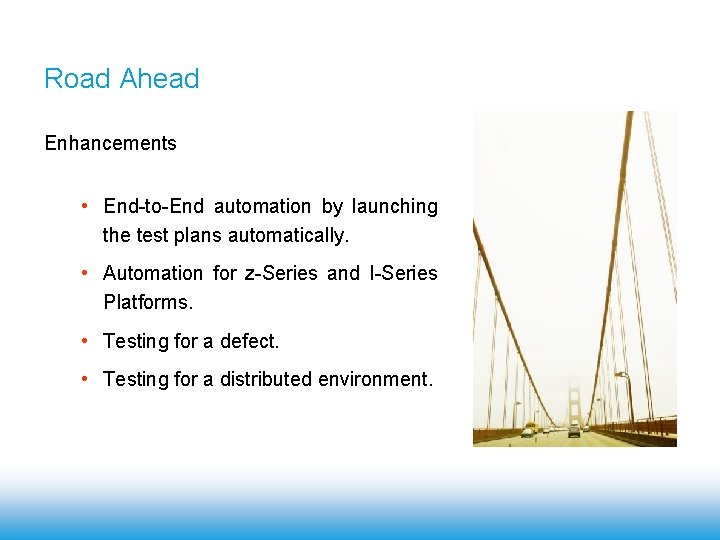 Road Ahead

Enhancements

• End-to-End automation by launching the test plans automatically.

• Automation for z-Series and I-Series Platforms.

• Testing for a defect.

• Testing for a distributed environment.